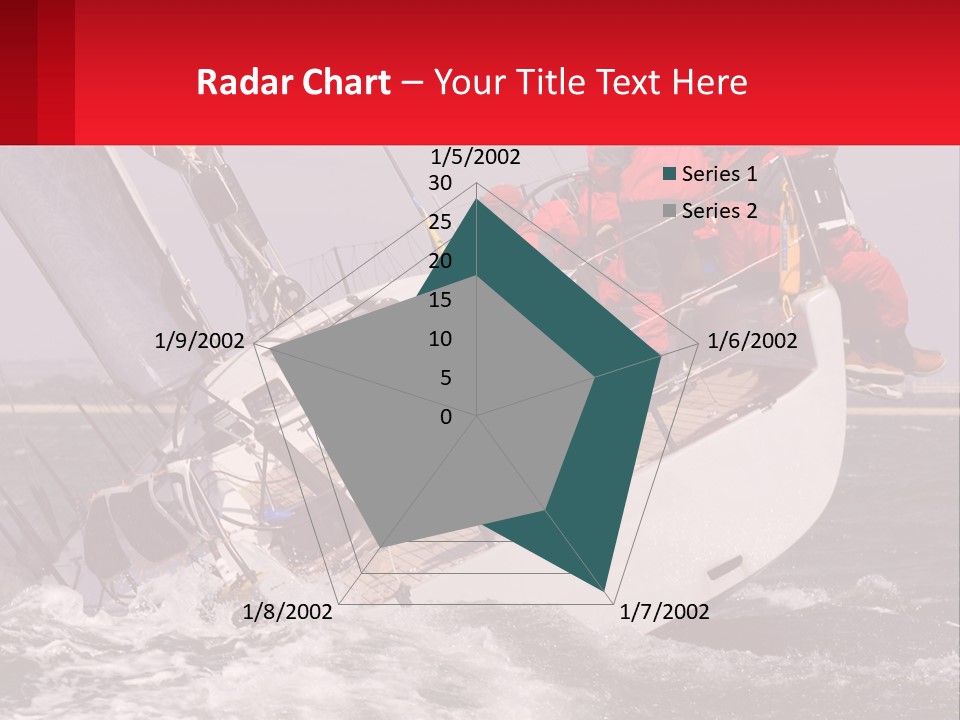 Radar Chart – Your Title Text Here

1/5/2002
30
25
20
15
10
5
0
1/6/2002
1/7/2002
1/8/2002
1/9/2002

Series 1
Series 2